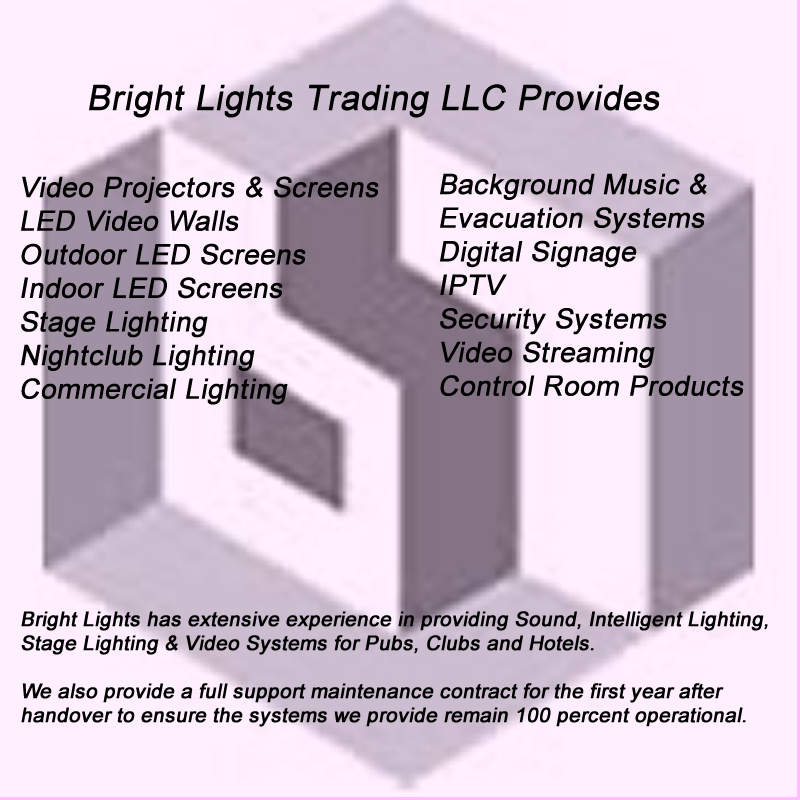 Bright Lights Trading LLC Provides

Video Projectors & Screens
LED Video Walls
Outdoor LED Screens
Indoor LED Screens
Stage Lighting
Nightclub Lighting
Commercial Lighting

Background Music &
Evacuation Systems
Digital Signage
IPTV
Security Systems
Video Streaming
Control Room Products

Bright Lights has extensive experience in providing Sound, Intelligent Lighting, Stage Lighting & Video Systems for Pubs, Clubs and Hotels.

We also provide a full support maintenance contract for the first year after handover to ensure the systems we provide remain 100 percent operational.